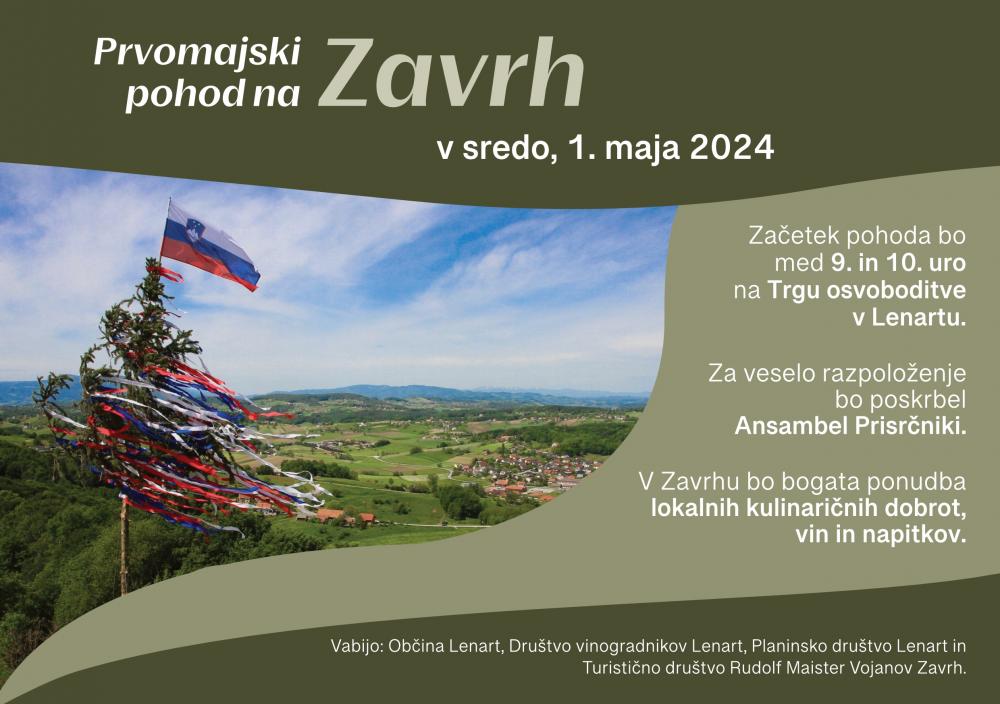 Prvomajski pohod na Zavrh

v sredo, 1. maja 2024

Začetek pohoda bo med 9. in 10. uro na Trgu osvoboditve v Lenartu.

Za veselo razpoloženje bo poskrbel Ansambel Prisrčniki.

V Zavrhu bo bogata ponudba lokalnih kulinaričnih dobrot, vin in napitkov.

Vabijo: Občina Lenart, Društvo vinogradnikov Lenart, Planinsko društvo Lenart in Turistično društvo Rudolf Maister Vojanov Zavrh.